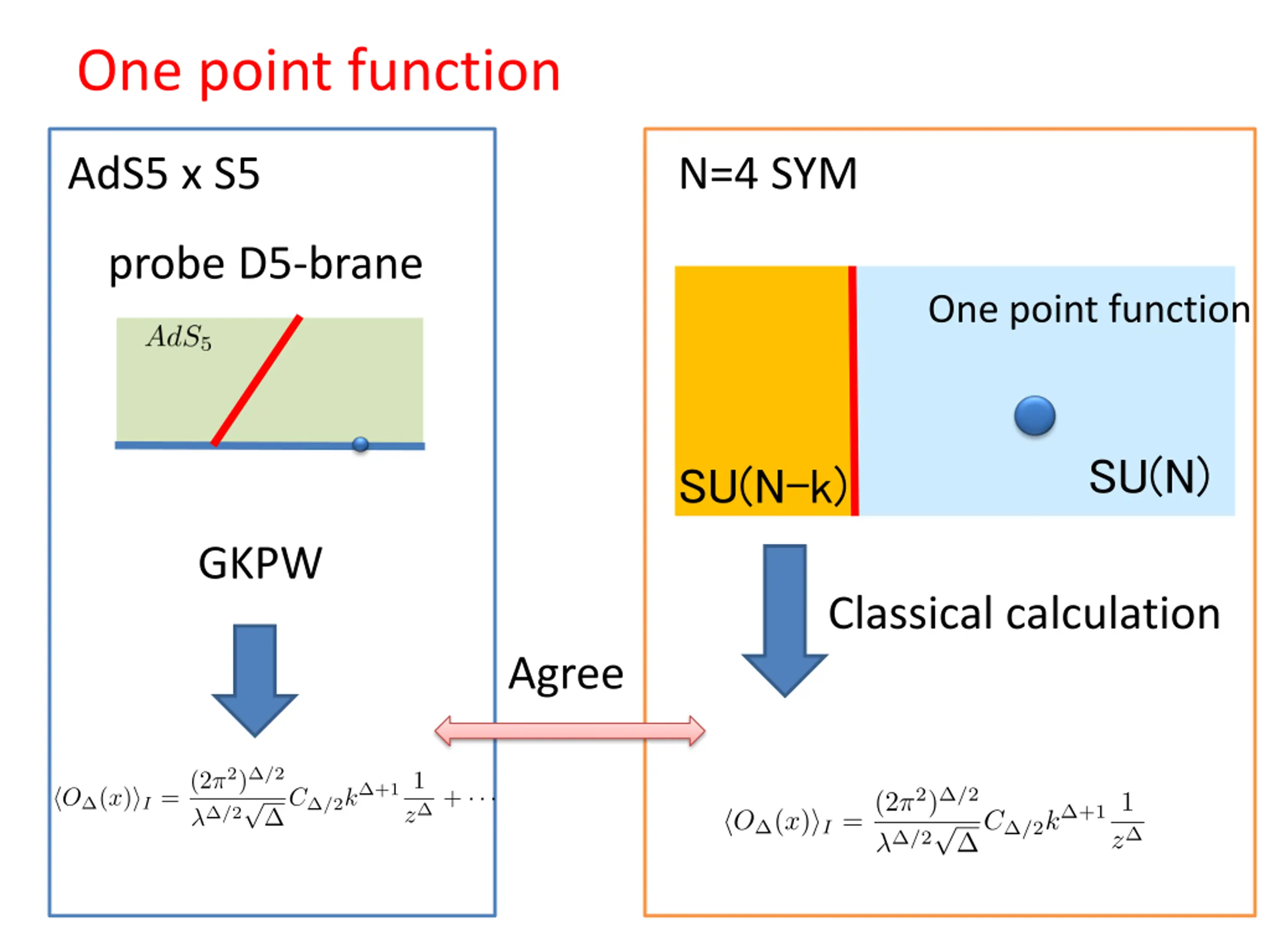 One point function

AdS5 x S5

probe D5-brane

$AdS_5$

GKPW

$\langle O_\Delta(x)\rangle_I = \frac{(2\pi^2)^{\Delta/2}}{\lambda^{\Delta/2}\sqrt{\Delta}} C_{\Delta/2} k^{\Delta+1} \frac{1}{z^\Delta} + \cdots$

Agree

N=4 SYM

One point function

SU(N−k)

SU(N)

Classical calculation

$\langle O_\Delta(x)\rangle_I = \frac{(2\pi^2)^{\Delta/2}}{\lambda^{\Delta/2}\sqrt{\Delta}} C_{\Delta/2} k^{\Delta+1} \frac{1}{z^\Delta}$